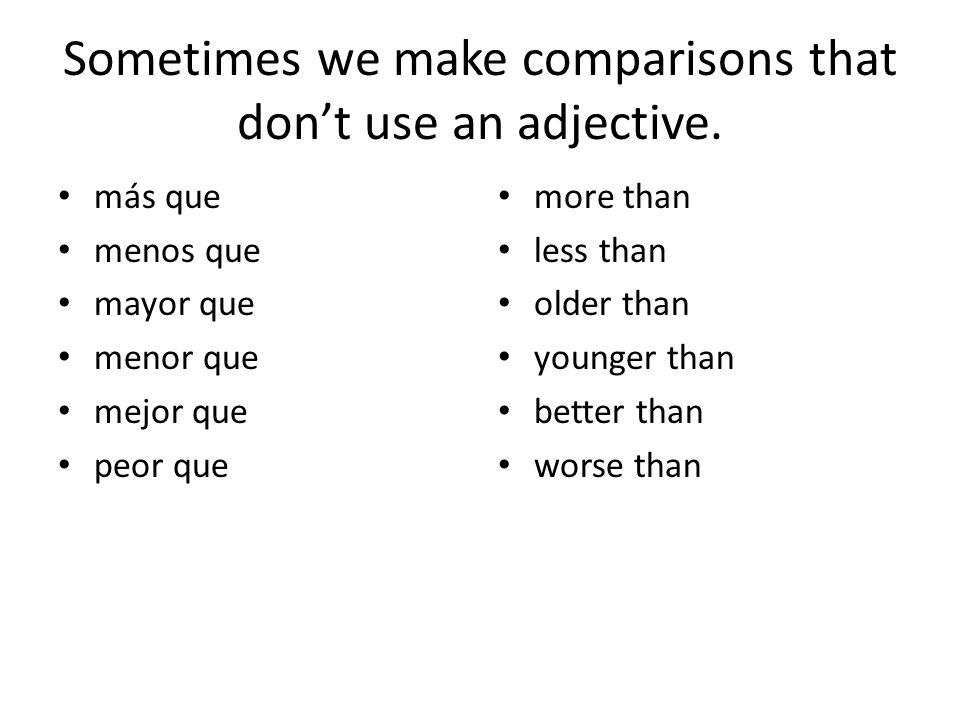 Sometimes we make comparisons that don’t use an adjective.

• más que
• menos que
• mayor que
• menor que
• mejor que
• peor que

• more than
• less than
• older than
• younger than
• better than
• worse than